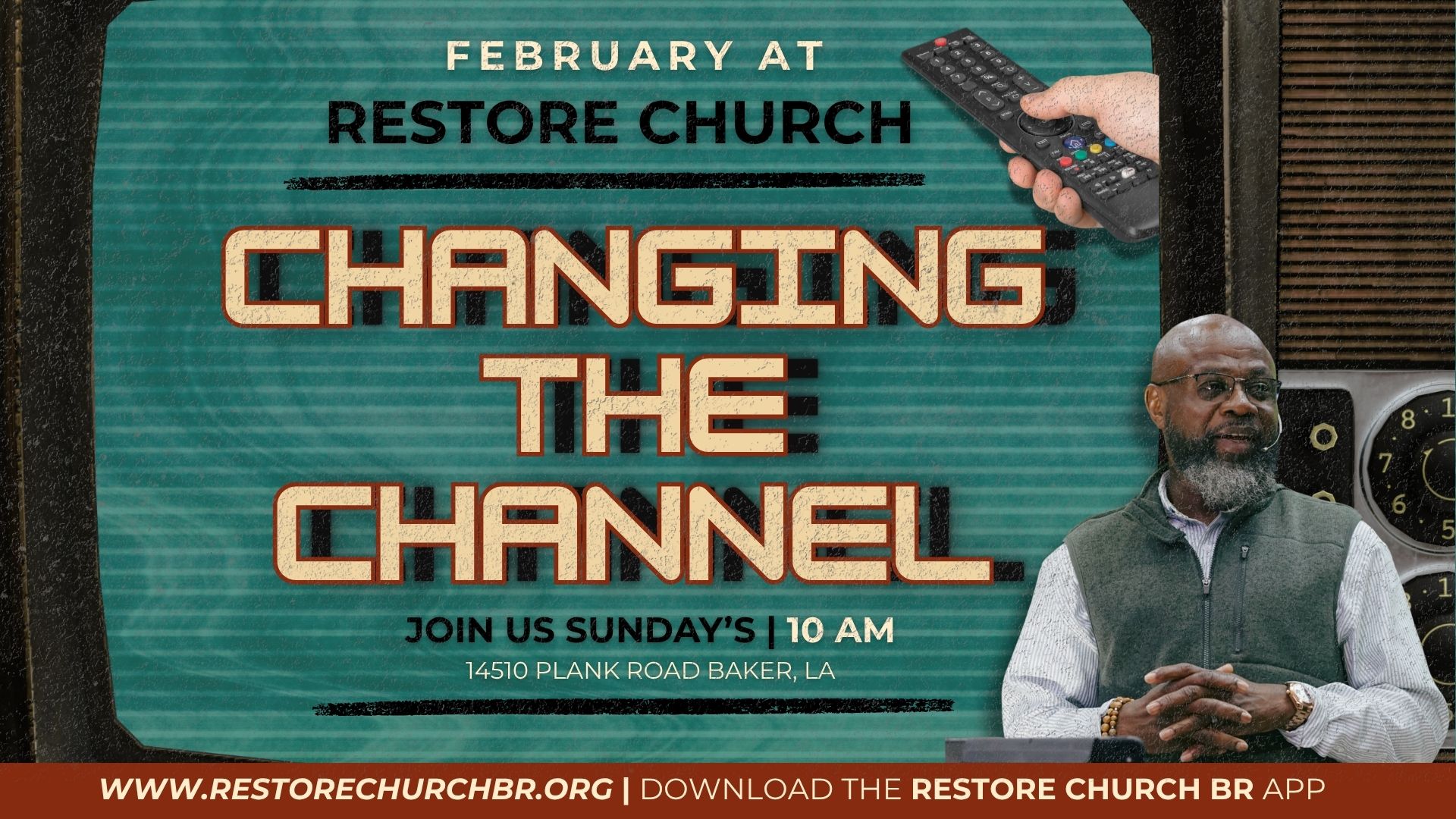 FEBRUARY AT
RESTORE CHURCH

CHANGING
THE
CHANNEL

JOIN US SUNDAY'S | 10 AM
14510 PLANK ROAD BAKER, LA

8
7
6
5

WWW.RESTORECHURCHBR.ORG | DOWNLOAD THE RESTORE CHURCH BR APP